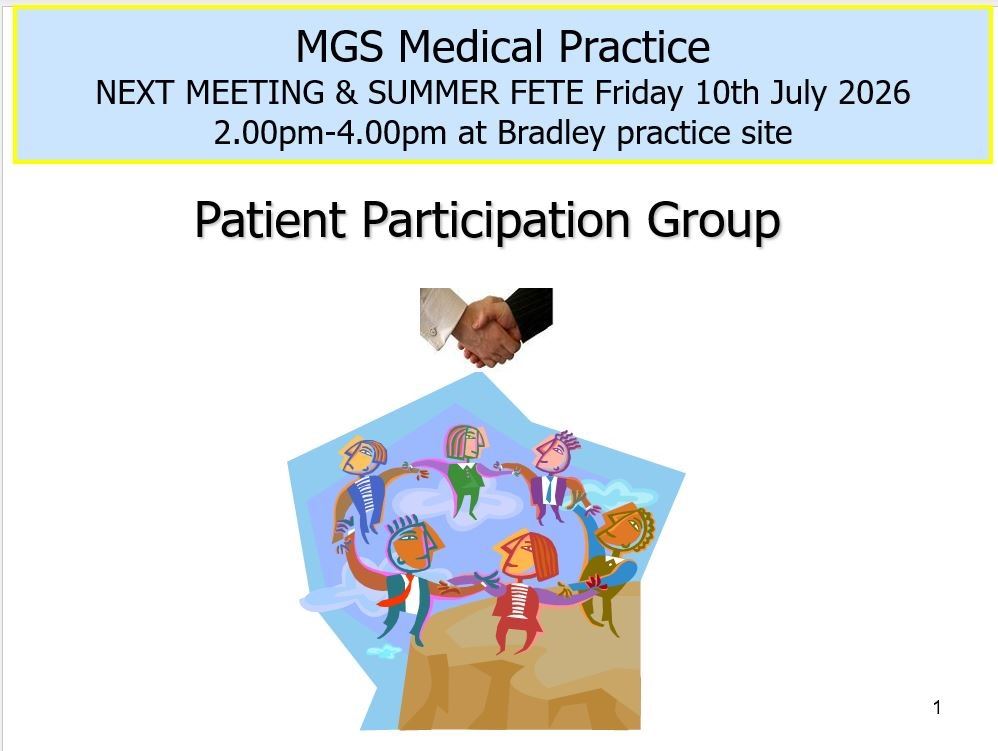 MGS Medical Practice
NEXT MEETING & SUMMER FETE Friday 10th July 2026
2.00pm-4.00pm at Bradley practice site

Patient Participation Group

1